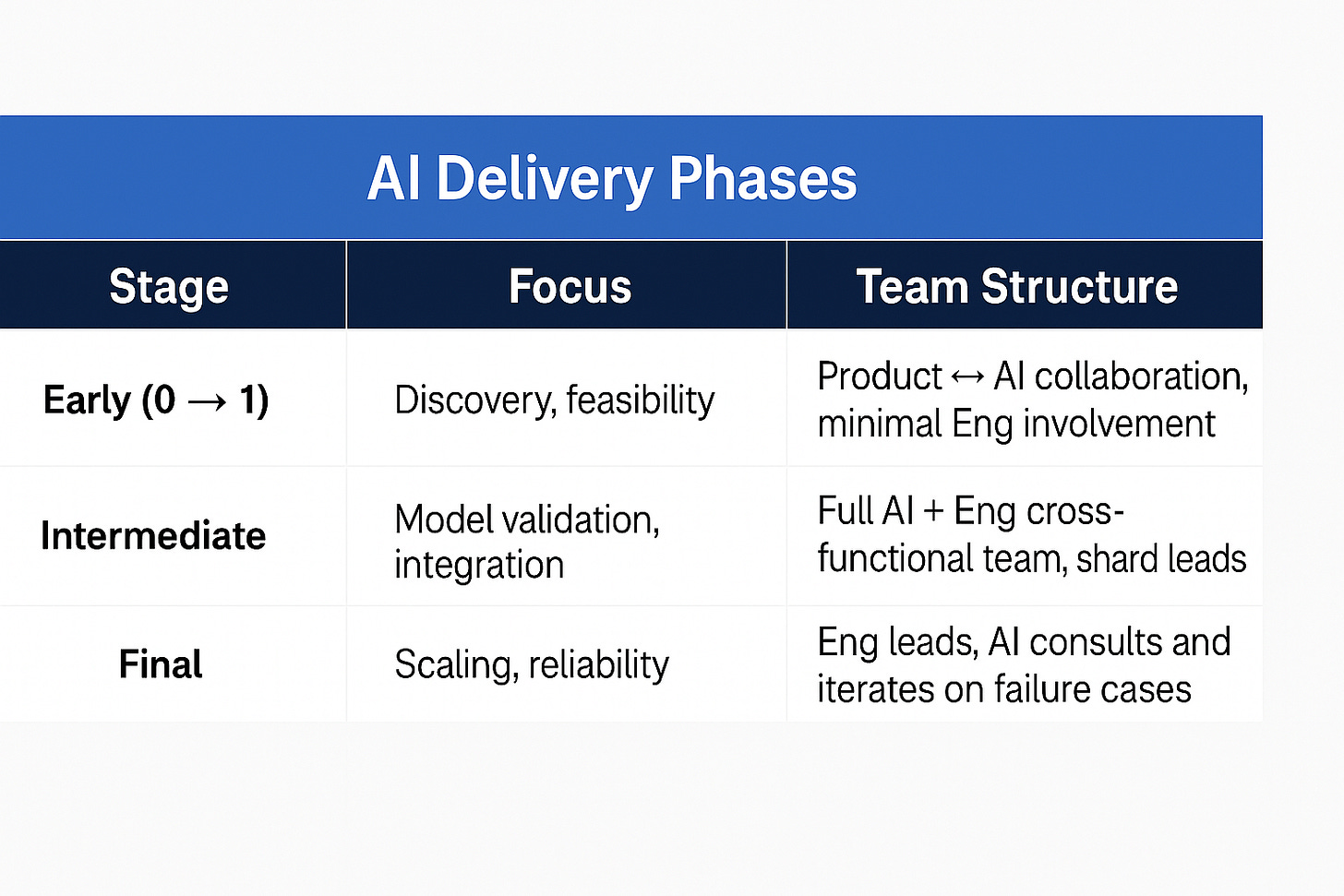 AI Delivery Phases

| Stage | Focus | Team Structure |
|---|---|---|
| Early (0 → 1) | Discovery, feasibility | Product ↔ AI collaboration, minimal Eng involvement |
| Intermediate | Model validation, integration | Full AI + Eng cross-functional team, shard leads |
| Final | Scaling, reliability | Eng leads, AI consults and iterates on failure cases |